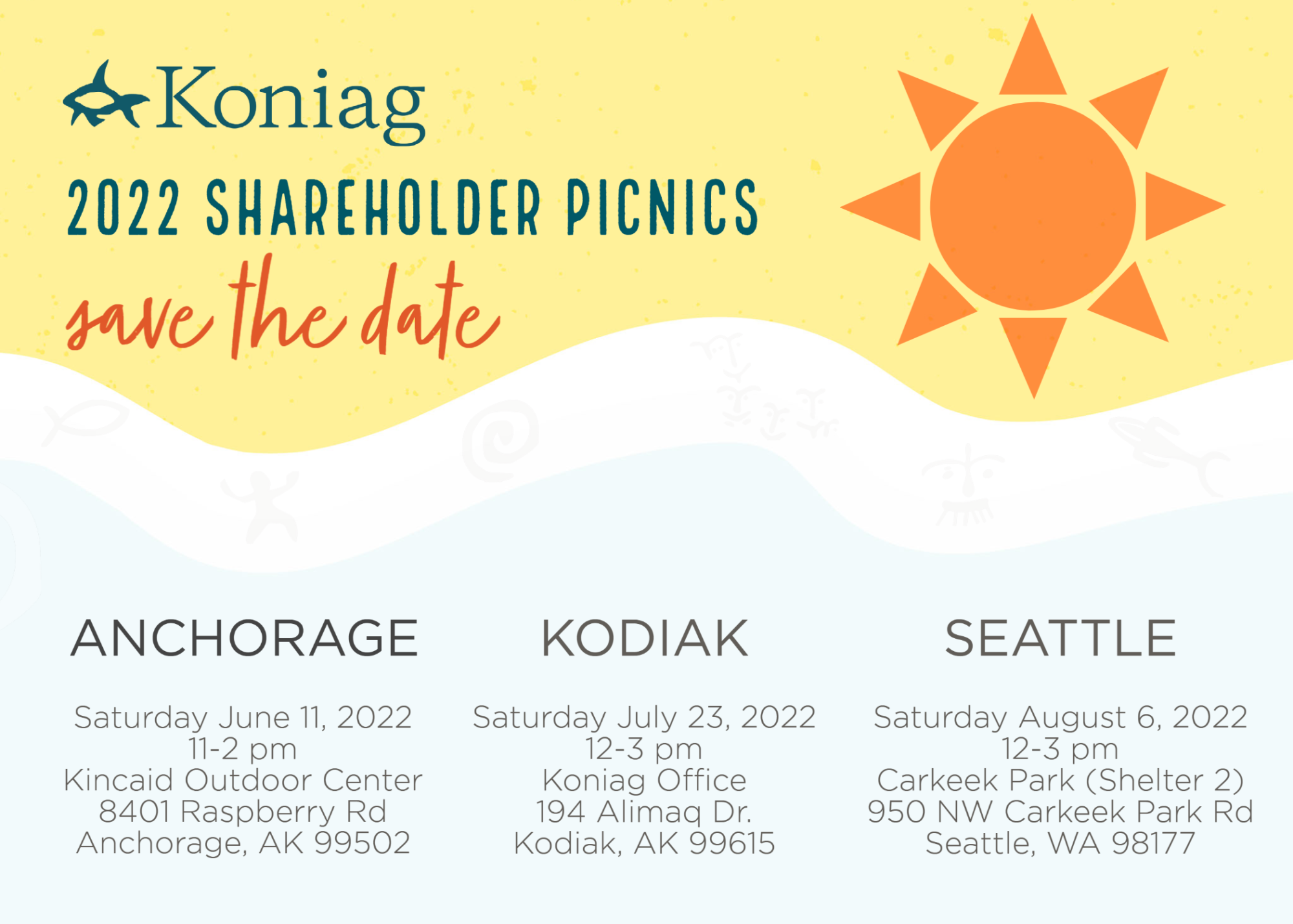 Koniag

2022 SHAREHOLDER PICNICS

save the date

ANCHORAGE

Saturday June 11, 2022
11-2 pm
Kincaid Outdoor Center
8401 Raspberry Rd
Anchorage, AK 99502

KODIAK

Saturday July 23, 2022
12-3 pm
Koniag Office
194 Alimaq Dr.
Kodiak, AK 99615

SEATTLE

Saturday August 6, 2022
12-3 pm
Carkeek Park (Shelter 2)
950 NW Carkeek Park Rd
Seattle, WA 98177